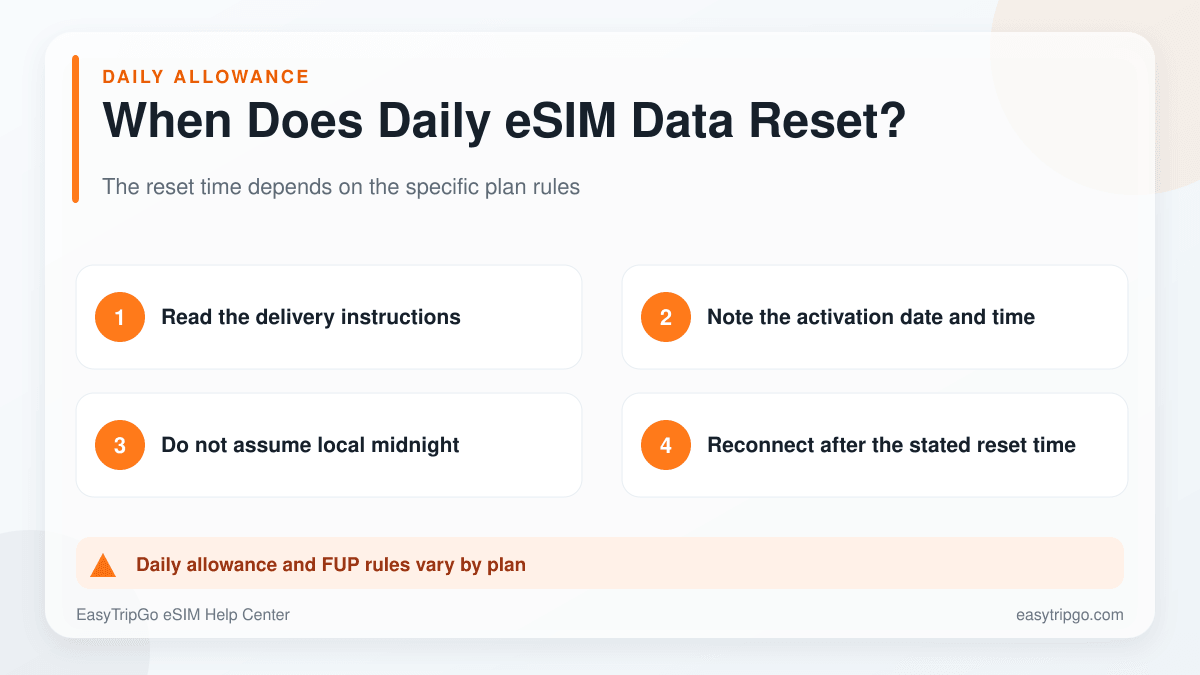 DAILY ALLOWANCE

When Does Daily eSIM Data Reset?

The reset time depends on the specific plan rules

1 Read the delivery instructions

2 Note the activation date and time

3 Do not assume local midnight

4 Reconnect after the stated reset time

Daily allowance and FUP rules vary by plan

EasyTripGo eSIM Help Center

easytripgo.com